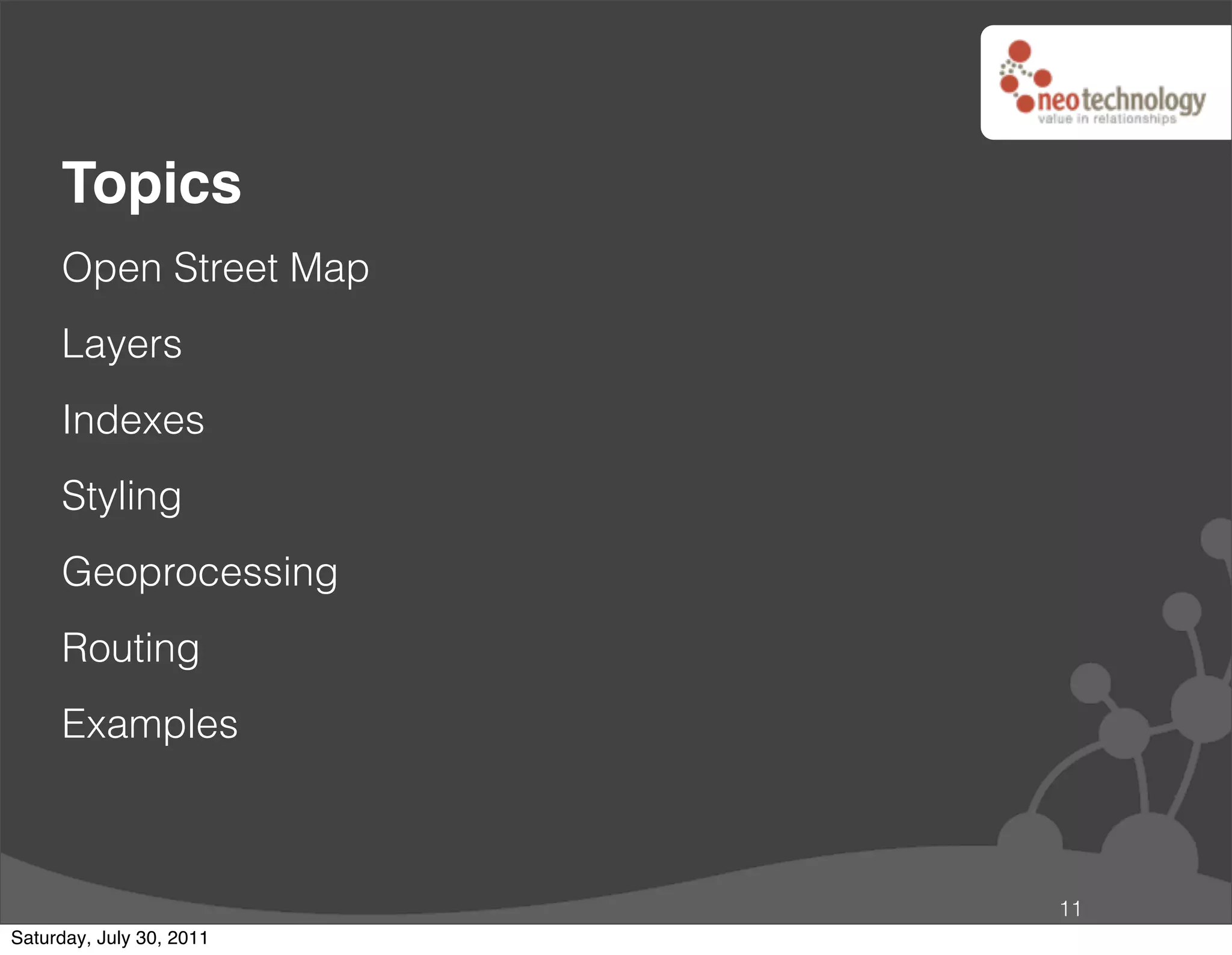 neotechnology
value in relationships

Topics

Open Street Map

Layers

Indexes

Styling

Geoprocessing

Routing

Examples

11

Saturday, July 30, 2011